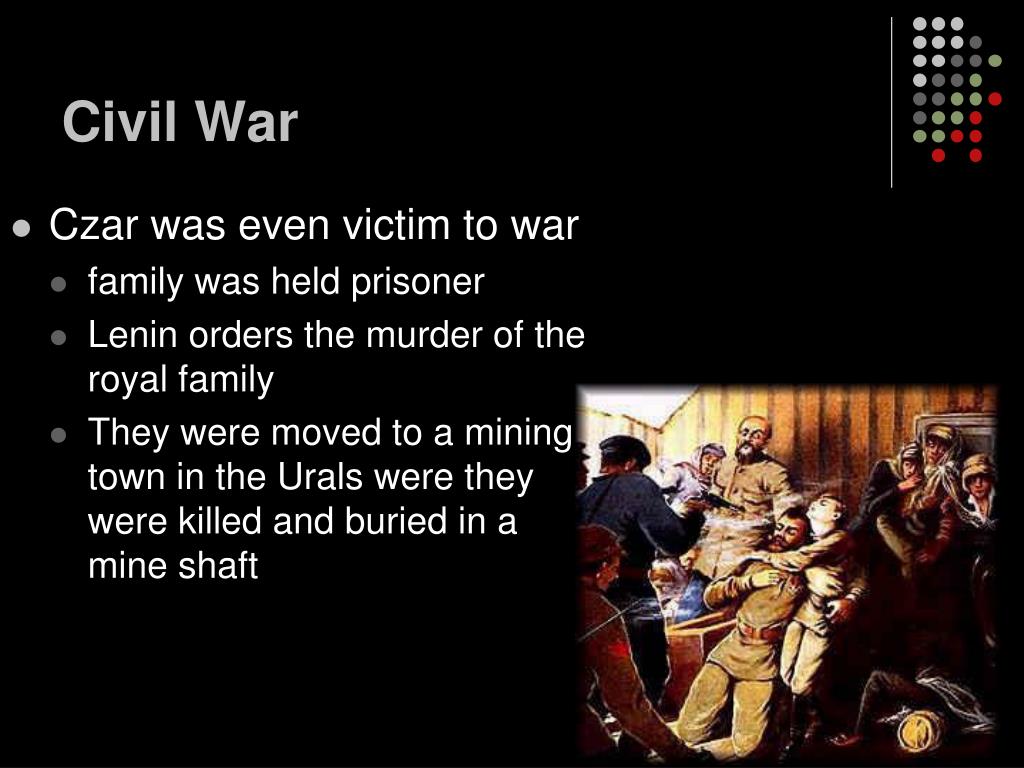 Civil War

- Czar was even victim to war
  - family was held prisoner
  - Lenin orders the murder of the royal family
  - They were moved to a mining town in the Urals were they were killed and buried in a mine shaft